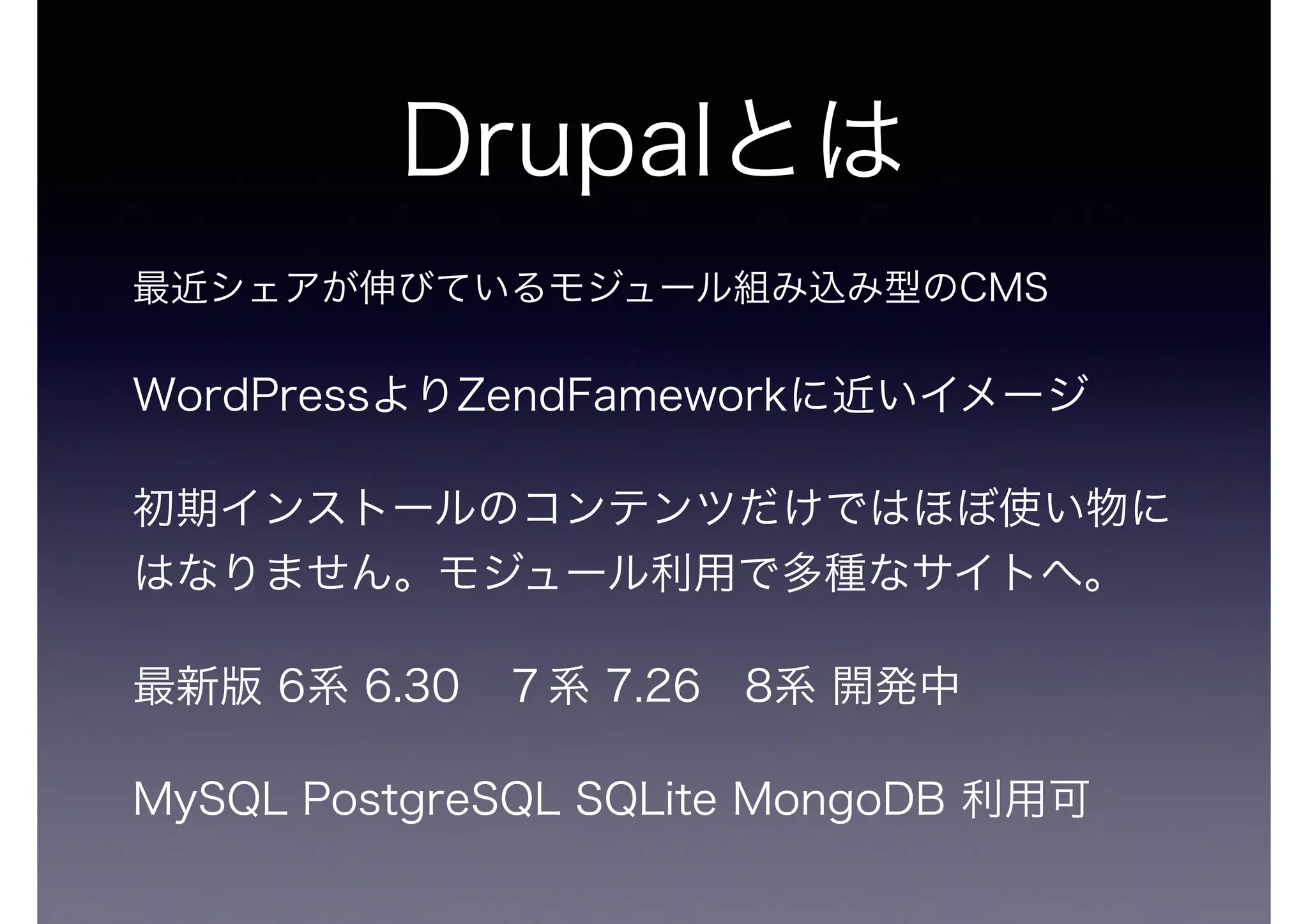 Drupalとは

最近シェアが伸びているモジュール組み込み型のCMS

WordPressよりZendFameworkに近いイメージ

初期インストールのコンテンツだけではほぼ使い物にはなりません。モジュール利用で多種なサイトへ。

最新版 6系 6.30　7 系 7.26　8系 開発中

MySQL PostgreSQL SQLite MongoDB 利用可